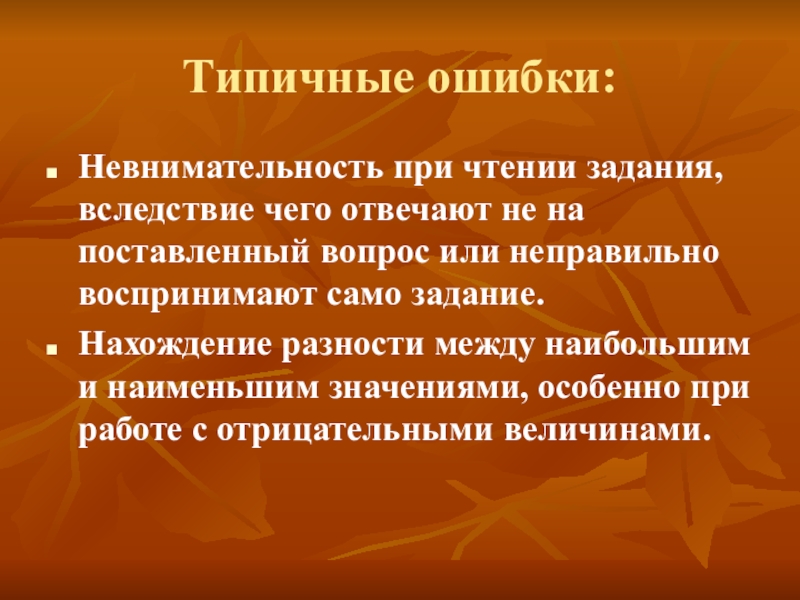 Типичные ошибки:

- Невнимательность при чтении задания, вследствие чего отвечают не на поставленный вопрос или неправильно воспринимают само задание.
- Нахождение разности между наибольшим и наименьшим значениями, особенно при работе с отрицательными величинами.